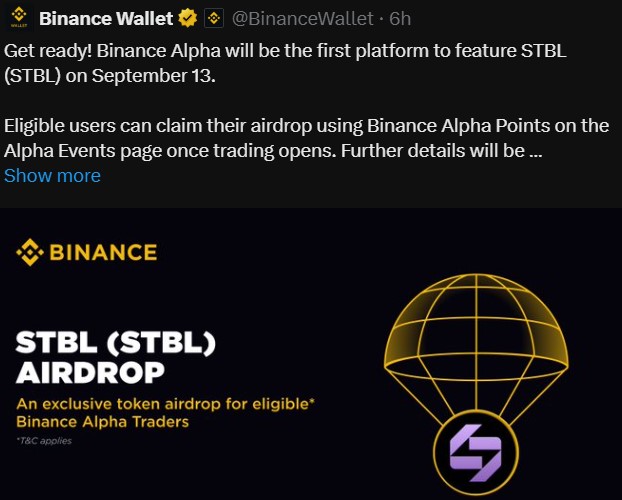 WALLET

Binance Wallet @BinanceWallet · 6h

Get ready! Binance Alpha will be the first platform to feature STBL (STBL) on September 13.

Eligible users can claim their airdrop using Binance Alpha Points on the Alpha Events page once trading opens. Further details will be ...

Show more

BINANCE

STBL (STBL) AIRDROP

An exclusive token airdrop for eligible* Binance Alpha Traders

*T&C applies